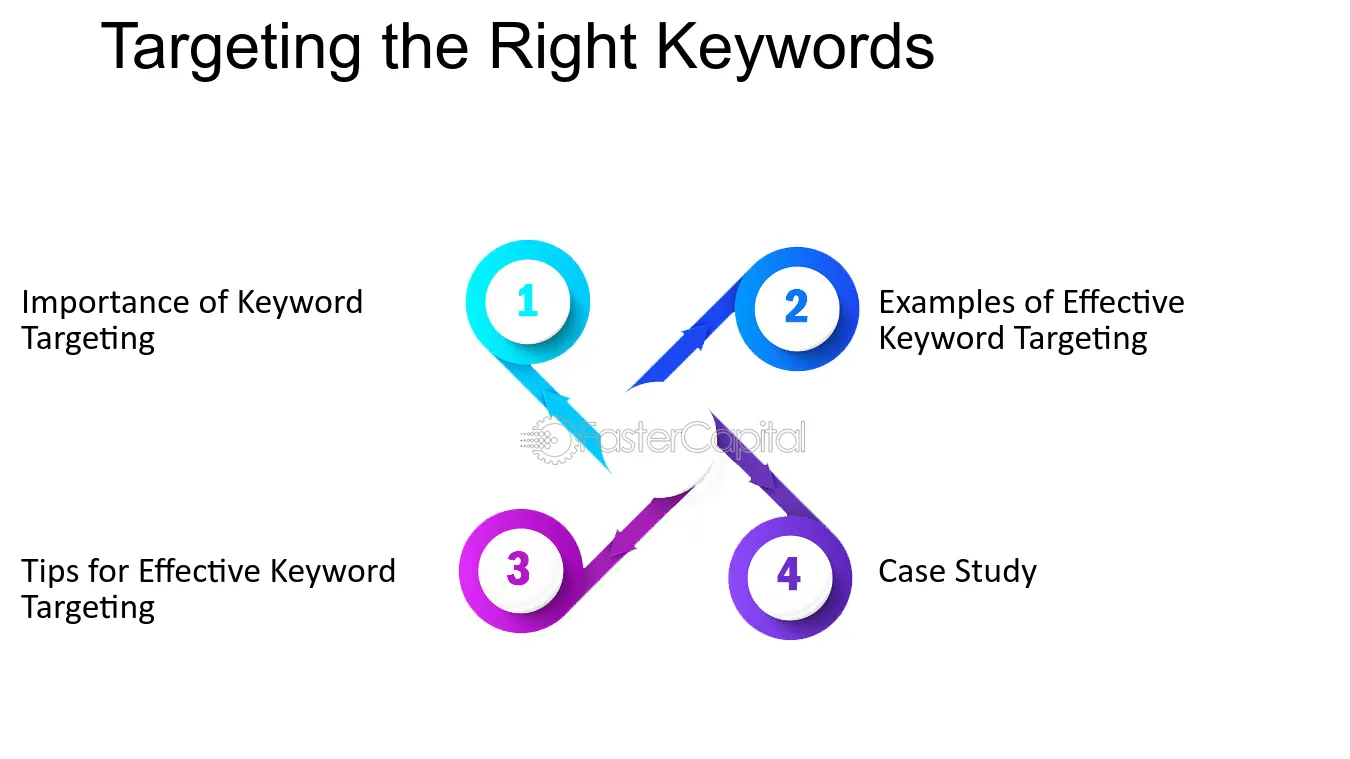 Targeting the Right Keywords

Importance of Keyword Targeting

1

2

Examples of Effective Keyword Targeting

Tips for Effective Keyword Targeting

3

4

Case Study

FasterCapital